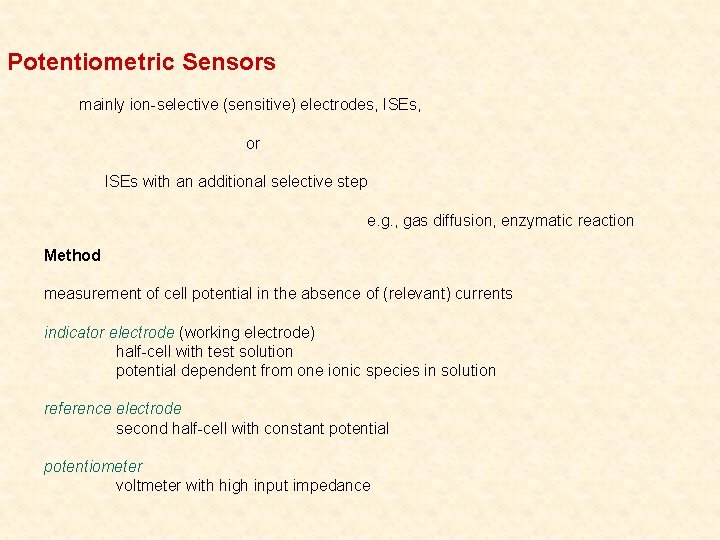 Potentiometric Sensors

mainly ion-selective (sensitive) electrodes, ISEs,

or

ISEs with an additional selective step

e.g., gas diffusion, enzymatic reaction

Method

measurement of cell potential in the absence of (relevant) currents

indicator electrode (working electrode)
half-cell with test solution
potential dependent from one ionic species in solution

reference electrode
second half-cell with constant potential

potentiometer
voltmeter with high input impedance